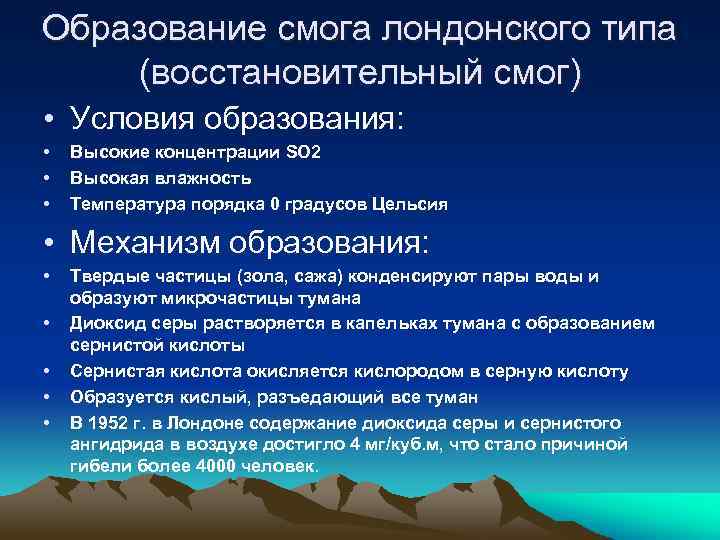 Образование смога лондонского типа (восстановительный смог)

• Условия образования:
• Высокие концентрации SO2
• Высокая влажность
• Температура порядка 0 градусов Цельсия

• Механизм образования:
• Твердые частицы (зола, сажа) конденсируют пары воды и образуют микрочастицы тумана
• Диоксид серы растворяется в капельках тумана с образованием сернистой кислоты
• Сернистая кислота окисляется кислородом в серную кислоту
• Образуется кислый, разъедающий все туман
• В 1952 г. в Лондоне содержание диоксида серы и сернистого ангидрида в воздухе достигло 4 мг/куб.м, что стало причиной гибели более 4000 человек.